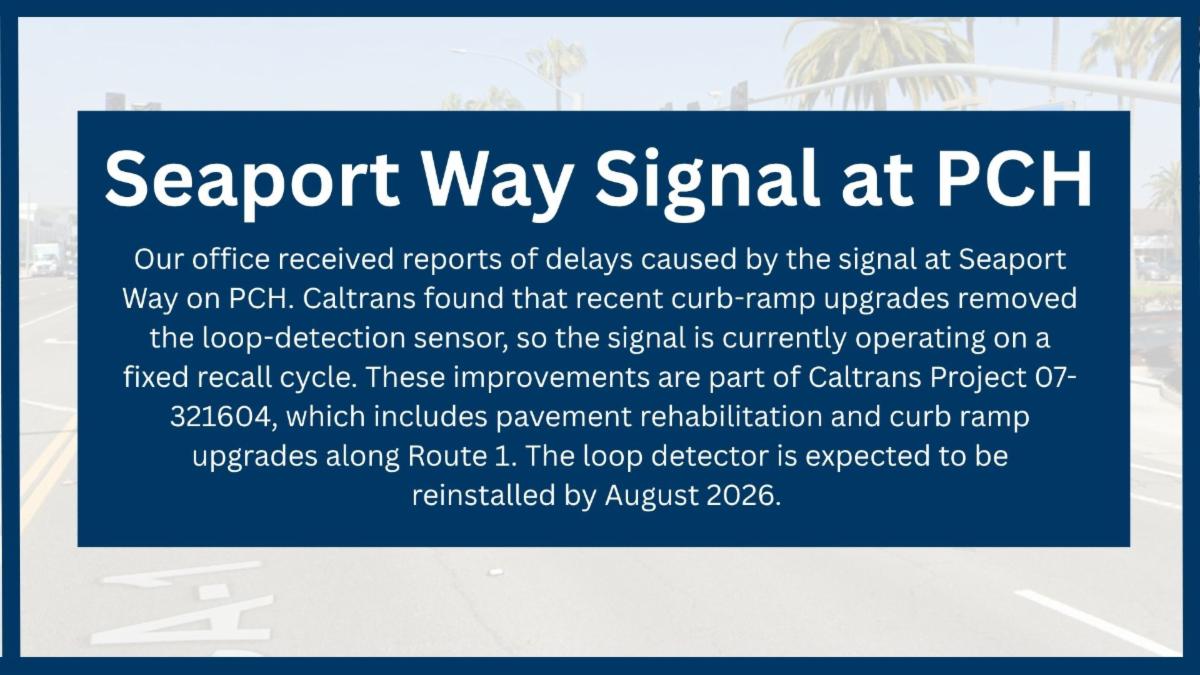 Seaport Way Signal at PCH

Our office received reports of delays caused by the signal at Seaport Way on PCH. Caltrans found that recent curb-ramp upgrades removed the loop-detection sensor, so the signal is currently operating on a fixed recall cycle. These improvements are part of Caltrans Project 07-321604, which includes pavement rehabilitation and curb ramp upgrades along Route 1. The loop detector is expected to be reinstalled by August 2026.